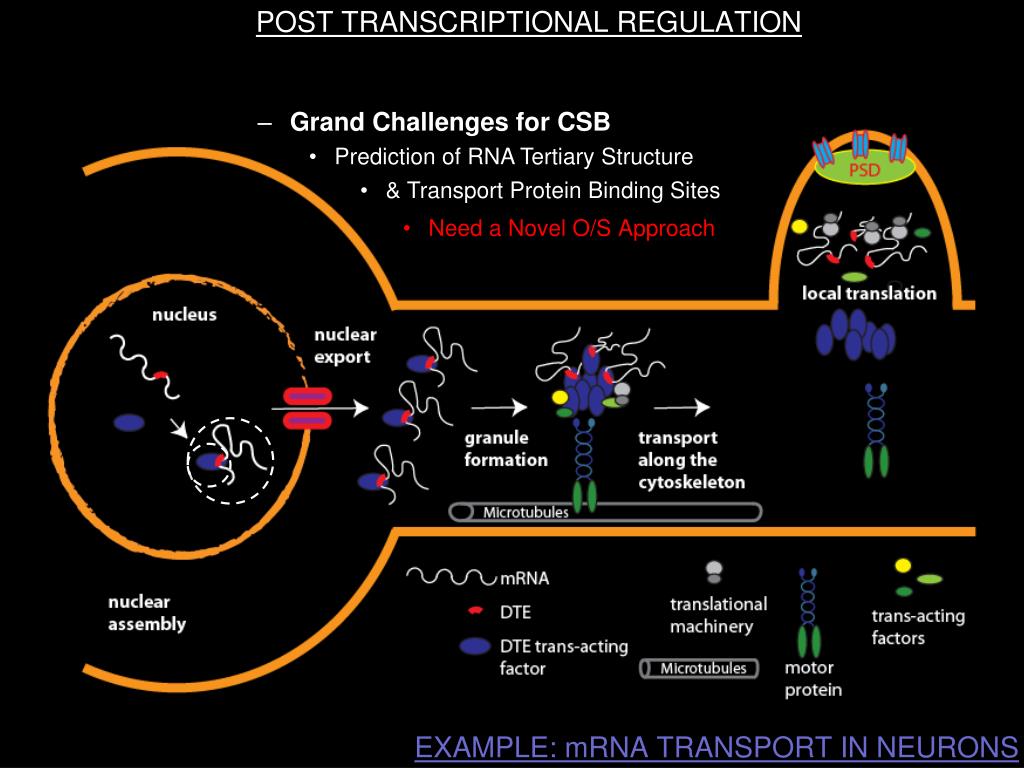 POST TRANSCRIPTIONAL REGULATION

– Grand Challenges for CSB
• Prediction of RNA Tertiary Structure
• & Transport Protein Binding Sites
• Need a Novel O/S Approach

PSD

local translation

nucleus

nuclear export

granule formation

transport along the cytoskeleton

Microtubules

nuclear assembly

mRNA

DTE

DTE trans-acting factor

translational machinery

Microtubules

motor protein

trans-acting factors

EXAMPLE: mRNA TRANSPORT IN NEURONS